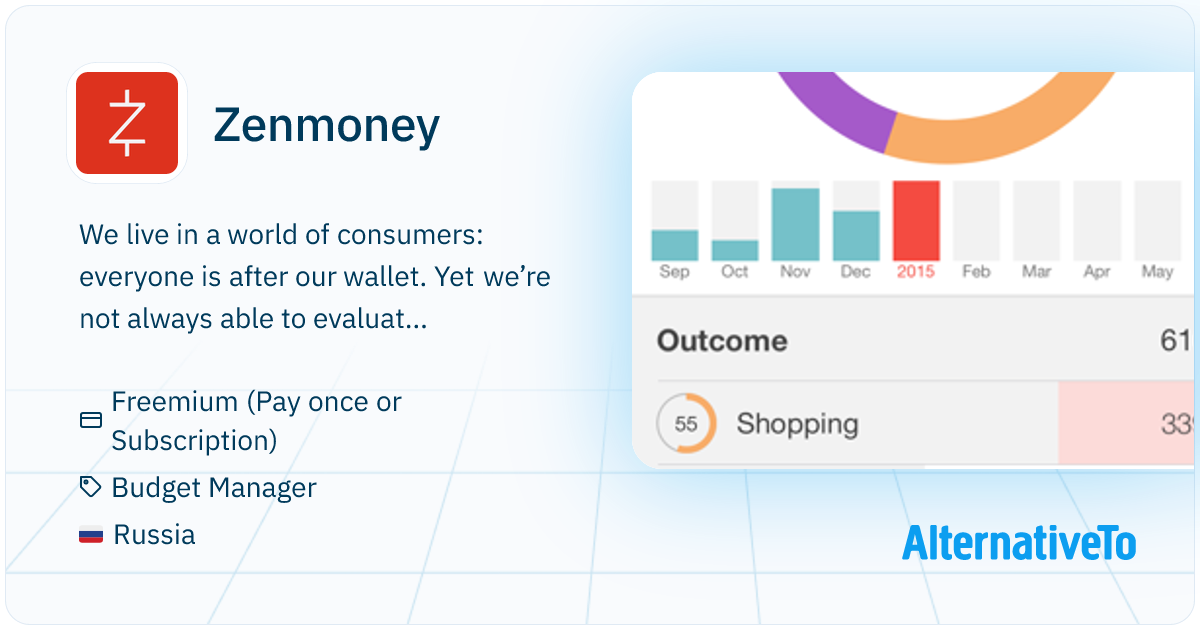 Zenmoney

We live in a world of consumers: everyone is after our wallet. Yet we're not always able to evaluat...

Freemium (Pay once or Subscription)

Budget Manager

Russia

Sep Oct Nov Dec 2015 Feb Mar Apr May

Outcome 61

55 Shopping 33

AlternativeTo